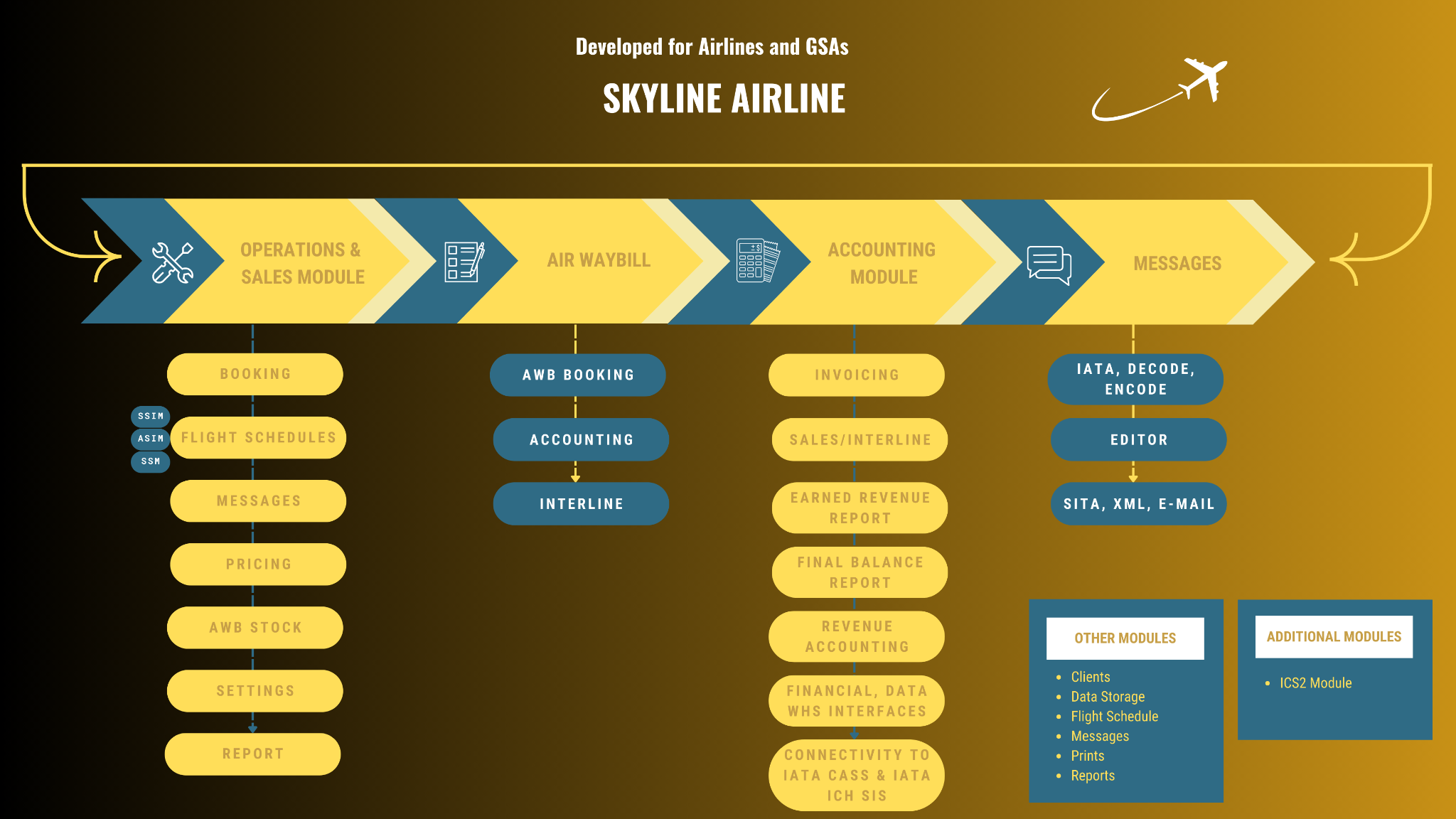 Developed for Airlines and GSAs

SKYLINE AIRLINE

OPERATIONS & SALES MODULE

AIR WAYBILL

ACCOUNTING MODULE

MESSAGES

BOOKING

SSIM
ASIM
SSM

FLIGHT SCHEDULES

MESSAGES

PRICING

AWB STOCK

SETTINGS

REPORT

AWB BOOKING

ACCOUNTING

INTERLINE

INVOICING

SALES/INTERLINE

EARNED REVENUE REPORT

FINAL BALANCE REPORT

REVENUE ACCOUNTING

FINANCIAL, DATA WHS INTERFACES

CONNECTIVITY TO IATA CASS & IATA ICH SIS

IATA, DECODE, ENCODE

EDITOR

SITA, XML, E-MAIL

OTHER MODULES

- Clients
- Data Storage
- Flight Schedule
- Messages
- Prints
- Reports

ADDITIONAL MODULES

- ICS2 Module